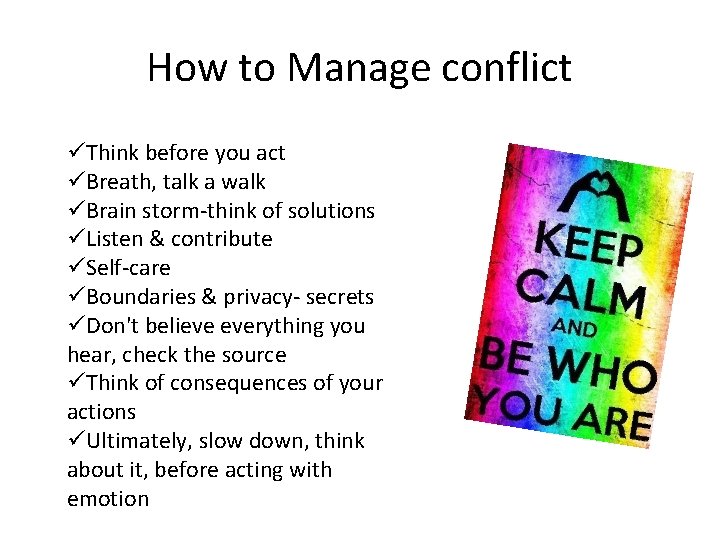 How to Manage conflict

✓Think before you act
✓Breath, talk a walk
✓Brain storm-think of solutions
✓Listen & contribute
✓Self-care
✓Boundaries & privacy- secrets
✓Don't believe everything you hear, check the source
✓Think of consequences of your actions
✓Ultimately, slow down, think about it, before acting with emotion

KEEP CALM AND BE WHO YOU ARE